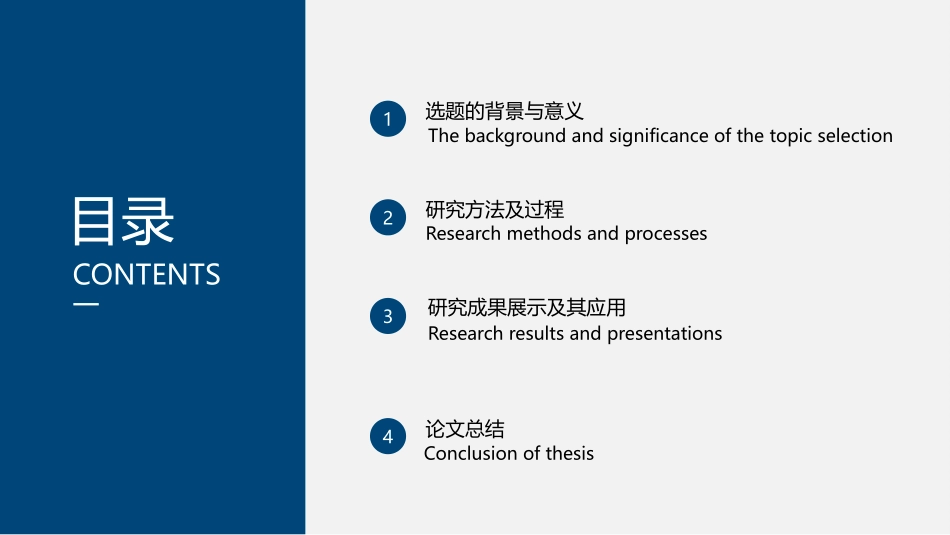 目录
CONTENTS

1 选题的背景与意义
The background and significance of the topic selection

2 研究方法及过程
Research methods and processes

3 研究成果展示及其应用
Research results and presentations

4 论文总结
Conclusion of thesis